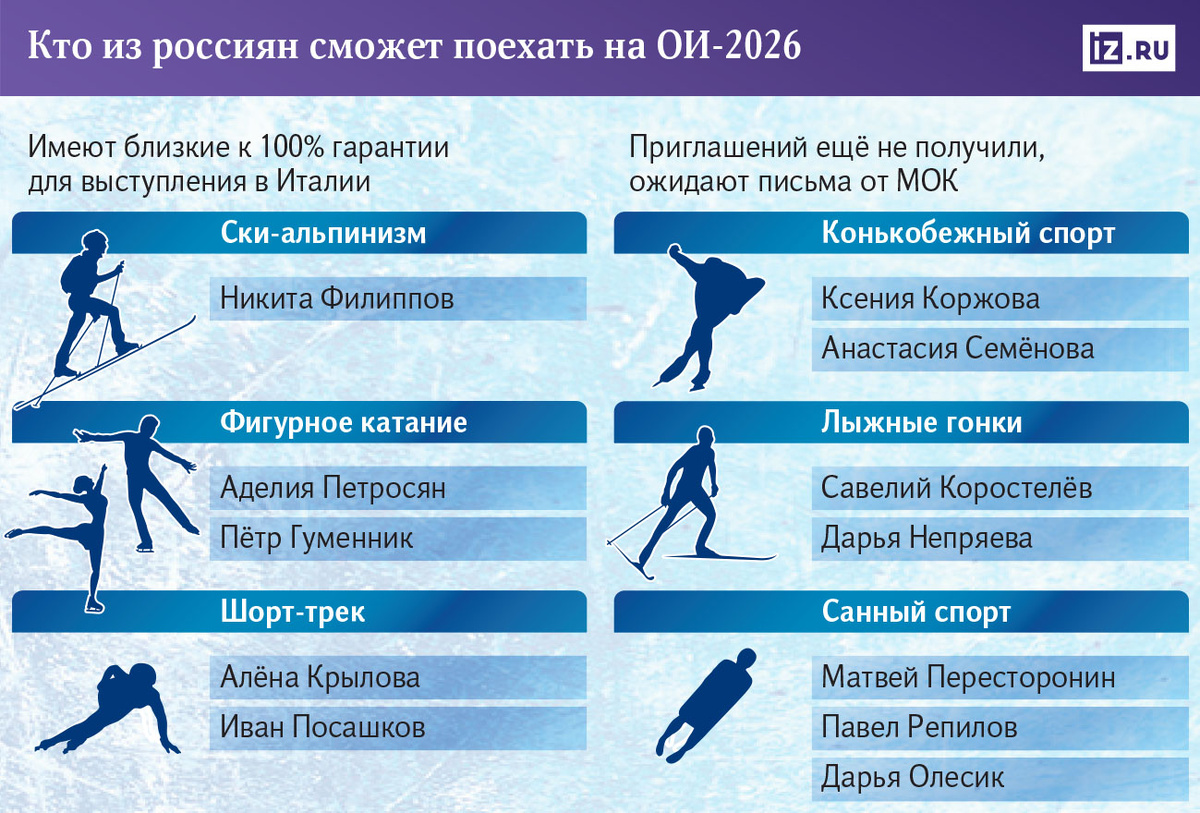 Кто из россиян сможет поехать на ОИ-2026

iz.RU

Имеют близкие к 100% гарантии для выступления в Италии

Ски-альпинизм

Никита Филиппов

Фигурное катание

Аделия Петросян

Пётр Гуменник

Шорт-трек

Алёна Крылова

Иван Посашков

Приглашений ещё не получили, ожидают письма от МОК

Конькобежный спорт

Ксения Коржова

Анастасия Семёнова

Лыжные гонки

Савелий Коростелёв

Дарья Непряева

Санный спорт

Матвей Пересторонин

Павел Репилов

Дарья Олесик